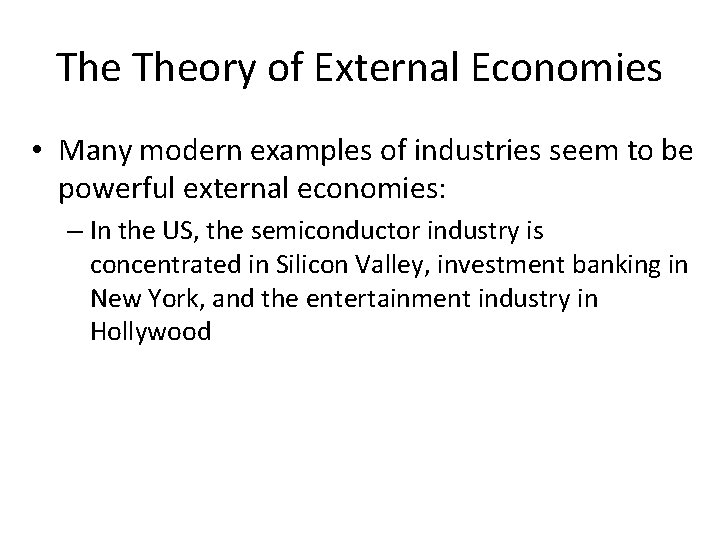 The Theory of External Economies

• Many modern examples of industries seem to be powerful external economies:

– In the US, the semiconductor industry is concentrated in Silicon Valley, investment banking in New York, and the entertainment industry in Hollywood